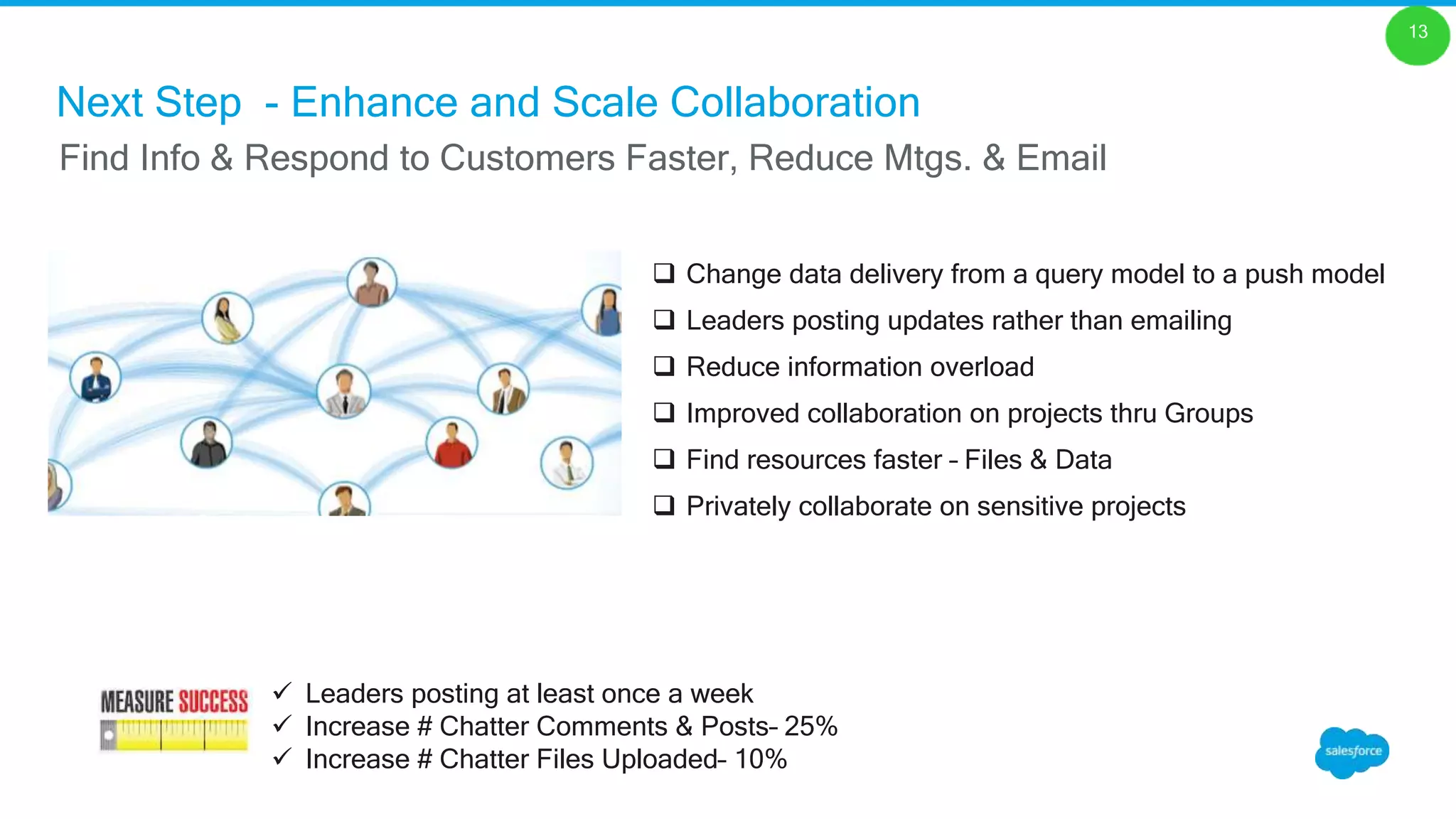 13

Next Step - Enhance and Scale Collaboration

Find Info & Respond to Customers Faster, Reduce Mtgs. & Email

❑ Change data delivery from a query model to a push model
❑ Leaders posting updates rather than emailing
❑ Reduce information overload
❑ Improved collaboration on projects thru Groups
❑ Find resources faster - Files & Data
❑ Privately collaborate on sensitive projects

MEASURE SUCCESS

✓ Leaders posting at least once a week
✓ Increase # Chatter Comments & Posts- 25%
✓ Increase # Chatter Files Uploaded- 10%

salesforce